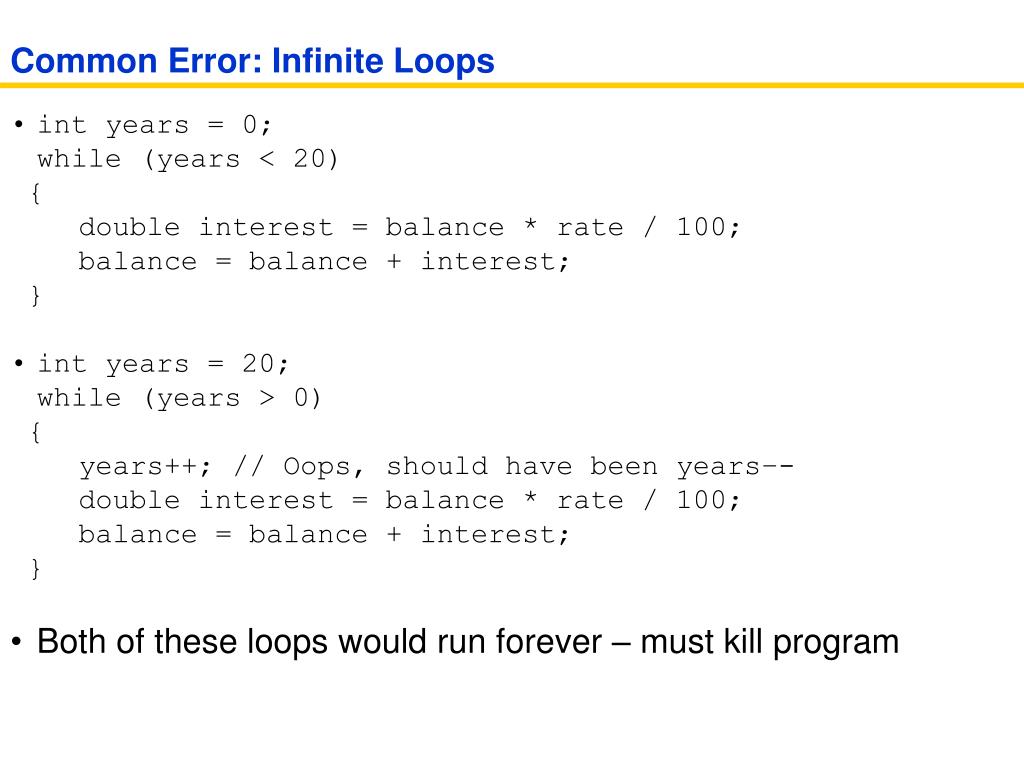 Common Error: Infinite Loops

• int years = 0;
while (years < 20)
{
double interest = balance * rate / 100;
balance = balance + interest;
}

• int years = 20;
while (years > 0)
{
years++; // Oops, should have been years--
double interest = balance * rate / 100;
balance = balance + interest;
}

• Both of these loops would run forever – must kill program